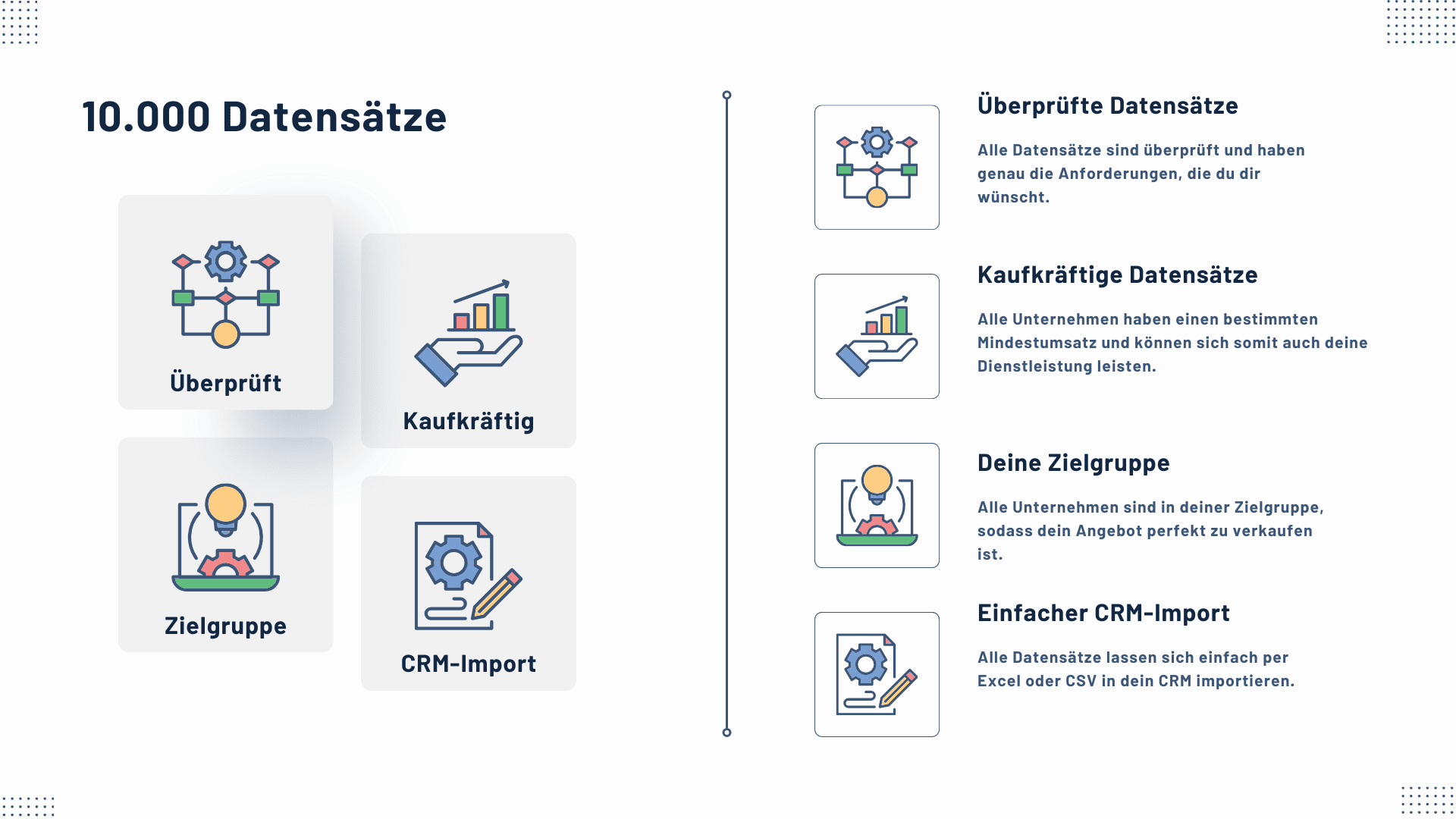 10.000 Datensätze

Überprüft

Kaufkräftig

Zielgruppe

CRM-Import

Überprüfte Datensätze

Alle Datensätze sind überprüft und haben genau die Anforderungen, die du dir wünscht.

Kaufkräftige Datensätze

Alle Unternehmen haben einen bestimmten Mindestumsatz und können sich somit auch deine Dienstleistung leisten.

Deine Zielgruppe

Alle Unternehmen sind in deiner Zielgruppe, sodass dein Angebot perfekt zu verkaufen ist.

Einfacher CRM-Import

Alle Datensätze lassen sich einfach per Excel oder CSV in dein CRM importieren.